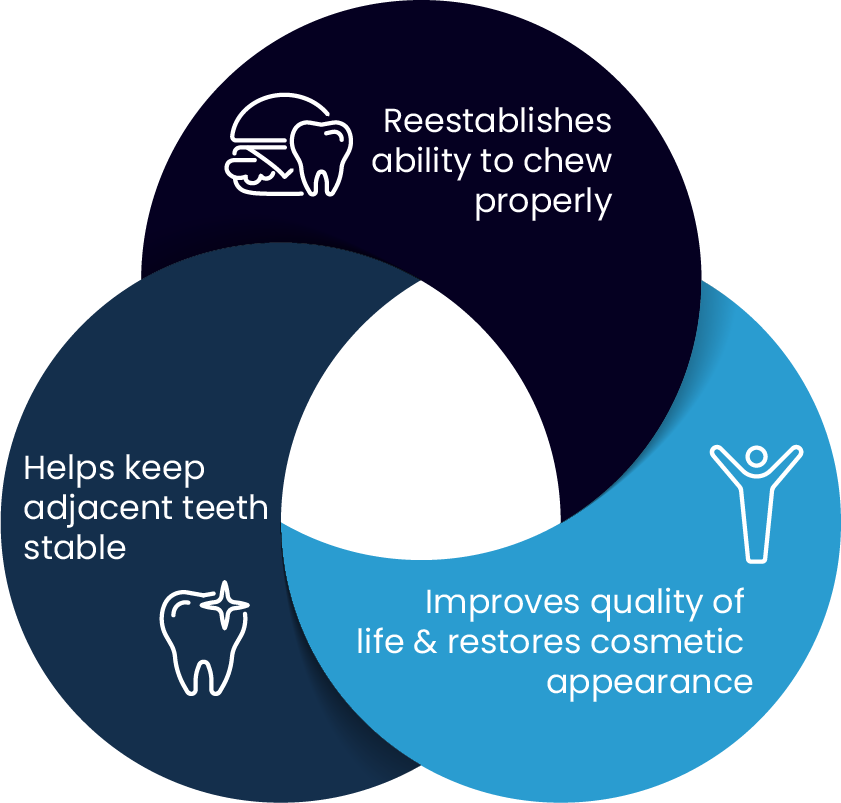 Reestablishes ability to chew properly

Helps keep adjacent teeth stable

Improves quality of life & restores cosmetic appearance